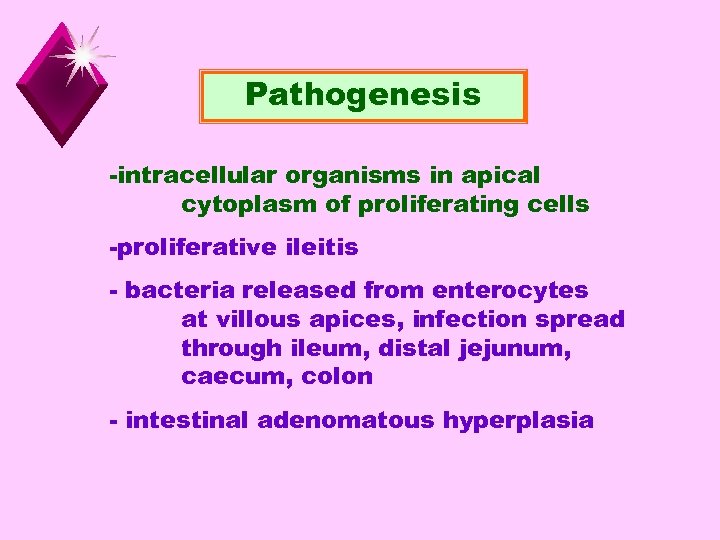 Pathogenesis

-intracellular organisms in apical cytoplasm of proliferating cells

-proliferative ileitis

- bacteria released from enterocytes at villous apices, infection spread through ileum, distal jejunum, caecum, colon

- intestinal adenomatous hyperplasia